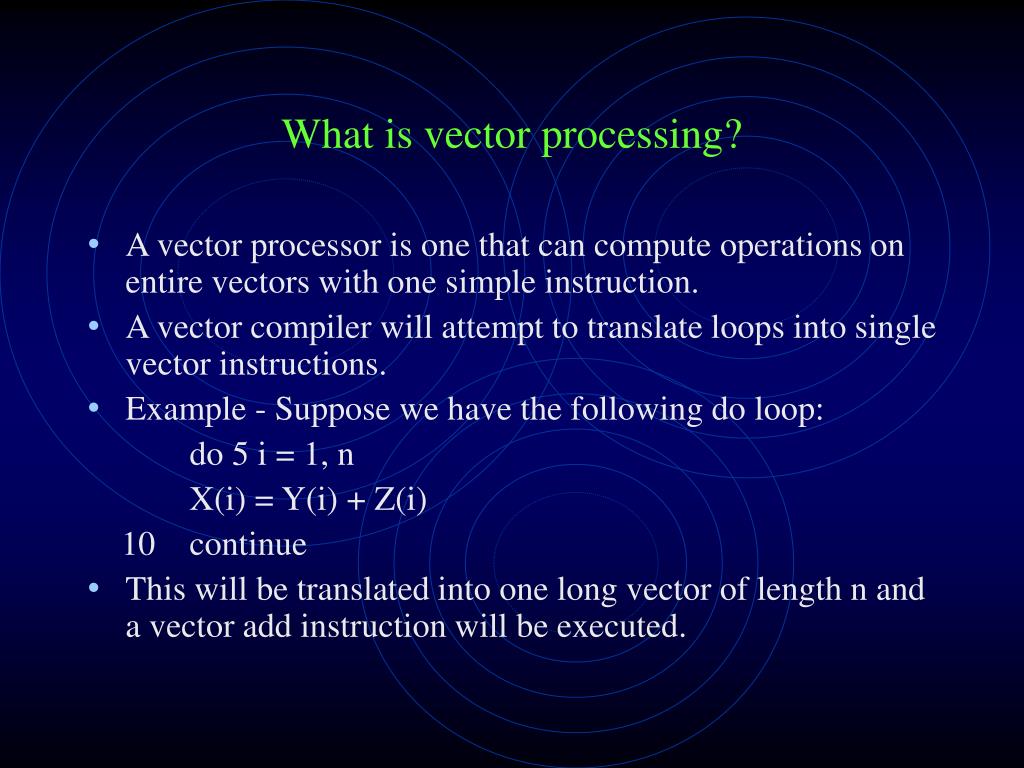 What is vector processing?

• A vector processor is one that can compute operations on entire vectors with one simple instruction.
• A vector compiler will attempt to translate loops into single vector instructions.
• Example - Suppose we have the following do loop:
do 5 i = 1, n
X(i) = Y(i) + Z(i)
10 continue
• This will be translated into one long vector of length n and a vector add instruction will be executed.